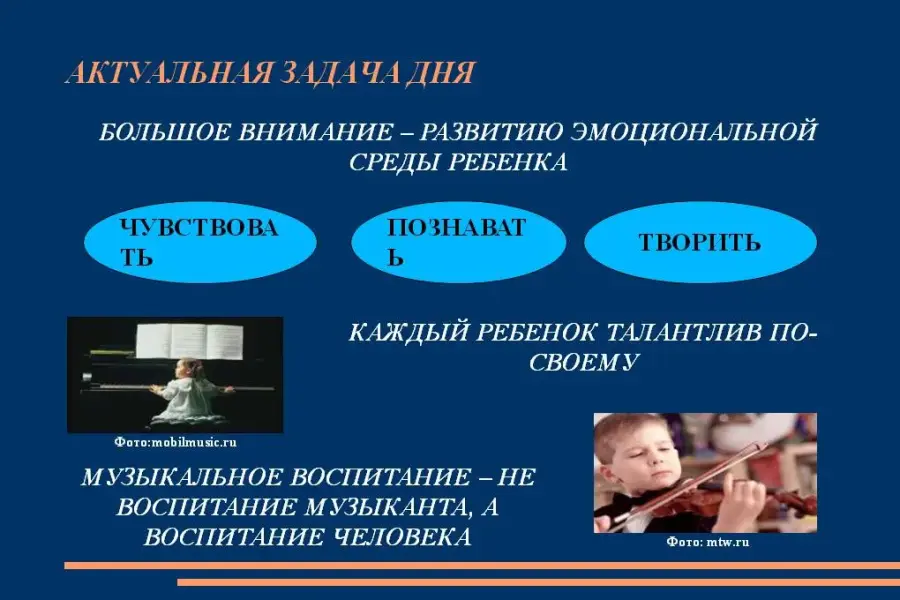 АКТУАЛЬНАЯ ЗАДАЧА ДНЯ

БОЛЬШОЕ ВНИМАНИЕ – РАЗВИТИЮ ЭМОЦИОНАЛЬНОЙ СРЕДЫ РЕБЕНКА

ЧУВСТВОВАТЬ

ПОЗНАВАТЬ

ТВОРИТЬ

КАЖДЫЙ РЕБЕНОК ТАЛАНТЛИВ ПО-СВОЕМУ

Фото:mobilmusic.ru

МУЗЫКАЛЬНОЕ ВОСПИТАНИЕ – НЕ ВОСПИТАНИЕ МУЗЫКАНТА, А ВОСПИТАНИЕ ЧЕЛОВЕКА

Фото: mtw.ru